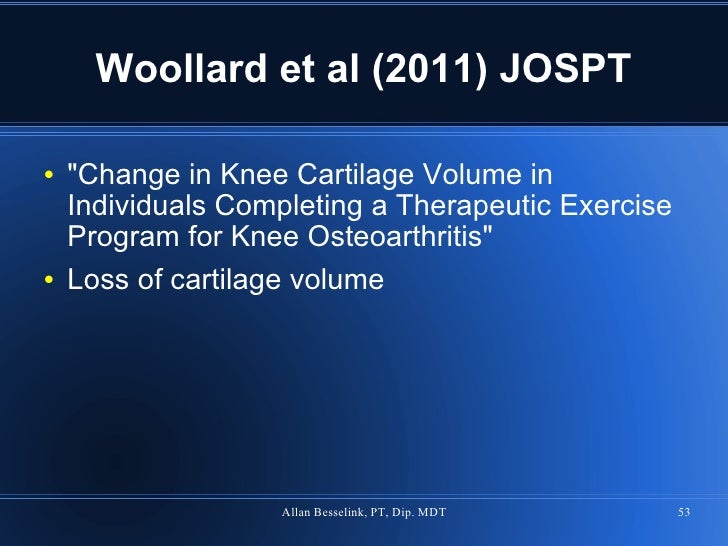 Woollard et al (2011) JOSPT

• "Change in Knee Cartilage Volume in Individuals Completing a Therapeutic Exercise Program for Knee Osteoarthritis"
• Loss of cartilage volume

Allan Besselink, PT, Dip. MDT

53